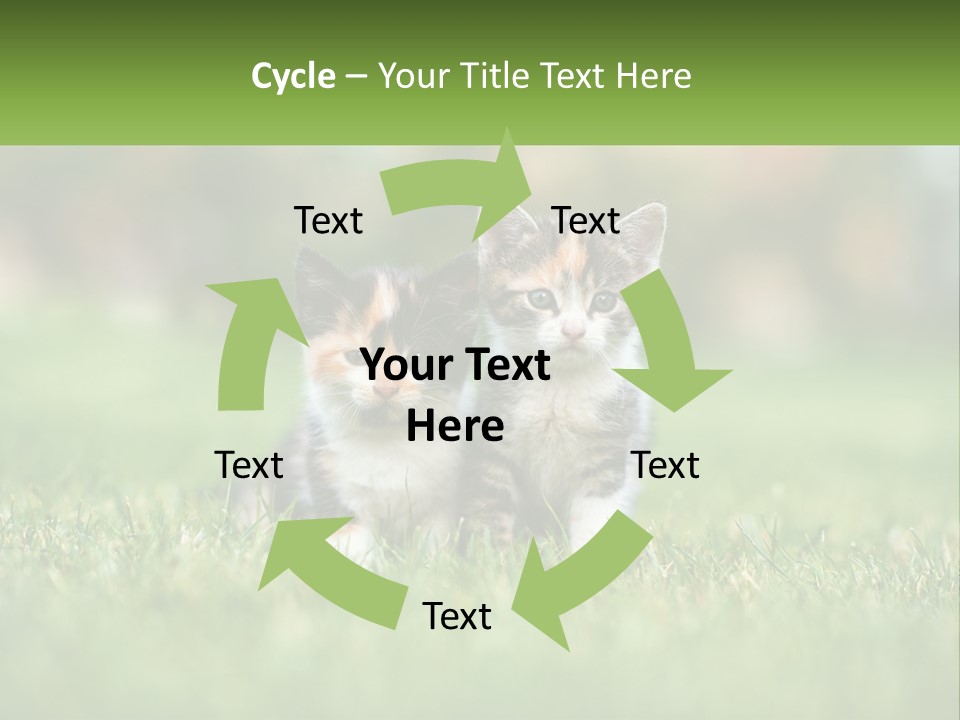 Cycle – Your Title Text Here

Text

Text

Your Text Here

Text

Text

Text